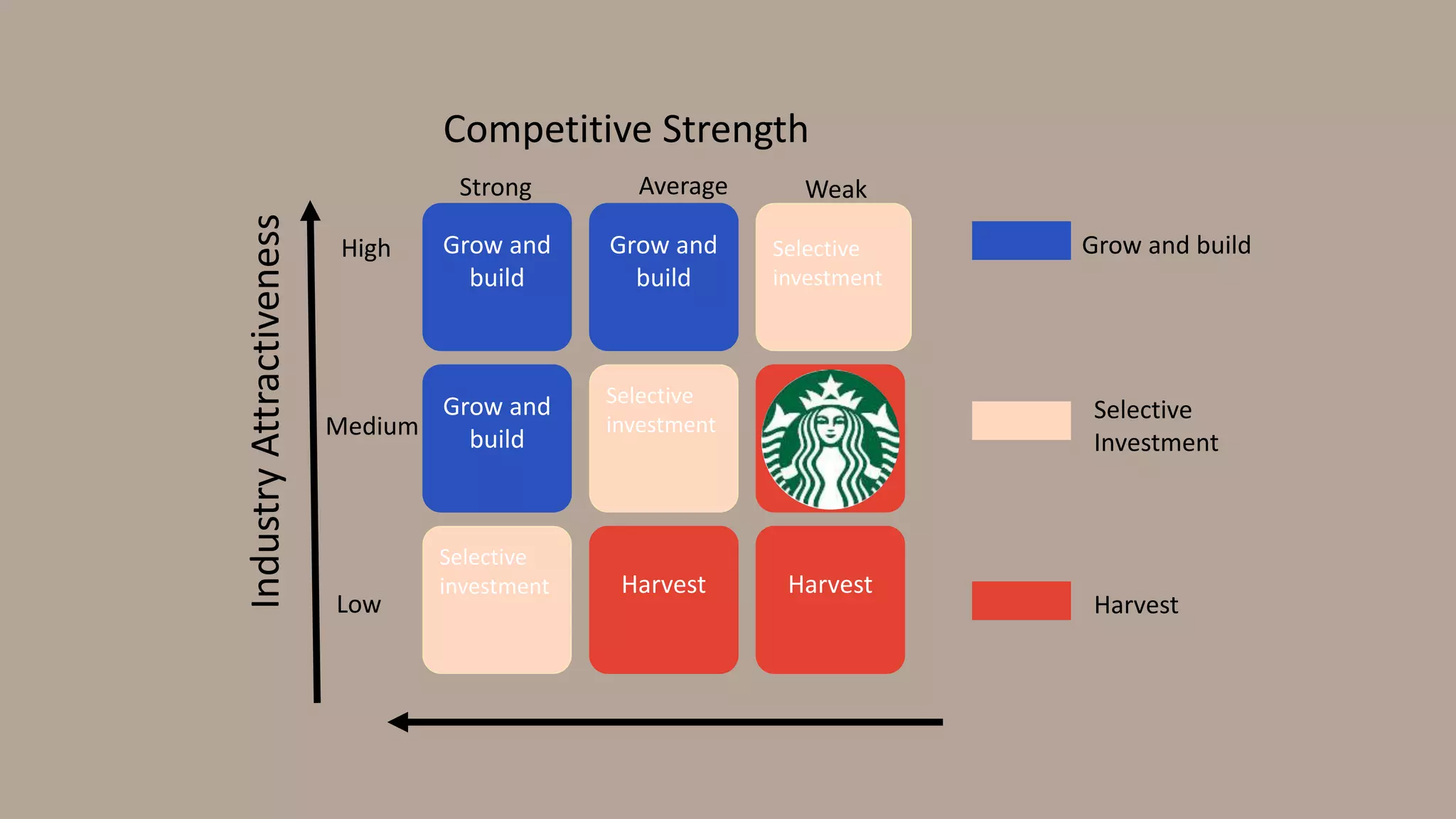 Competitive Strength

Industry Attractiveness

| | Strong | Average | Weak |
|---|---|---|---|
| High | Grow and build | Grow and build | Selective investment |
| Medium | Grow and build | Selective investment | |
| Low | Selective investment | Harvest | Harvest |

Grow and build

Selective Investment

Harvest